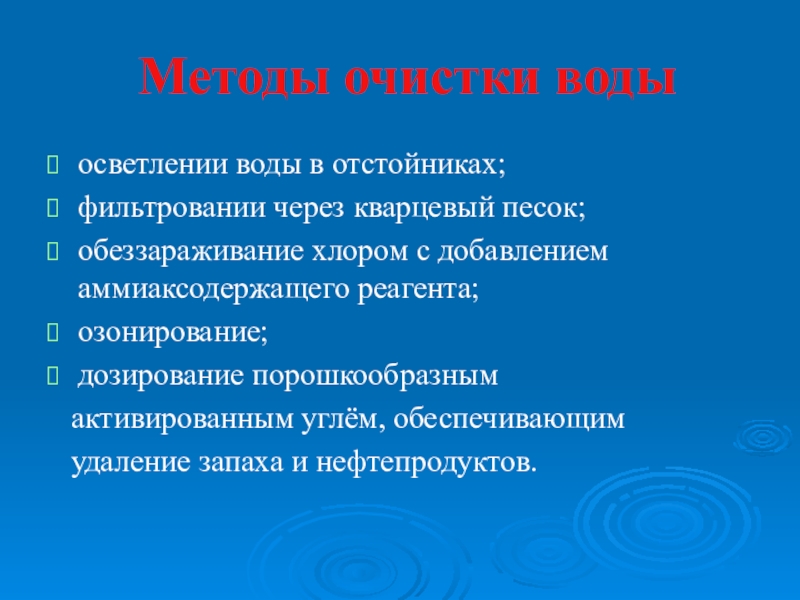 Методы очистки воды

осветлении воды в отстойниках;

фильтровании через кварцевый песок;

обеззараживание хлором с добавлением аммиаксодержащего реагента;

озонирование;

дозирование порошкообразным активированным углём, обеспечивающим удаление запаха и нефтепродуктов.